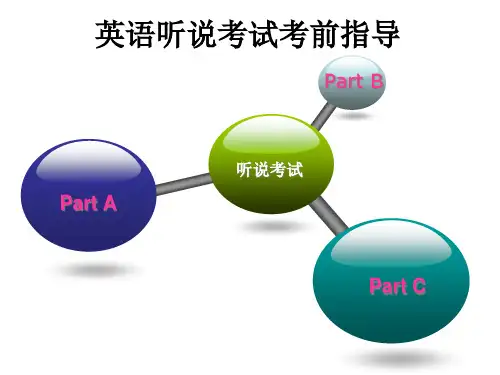 英语听说考试考前指导

Part B

听说考试

Part A

Part C